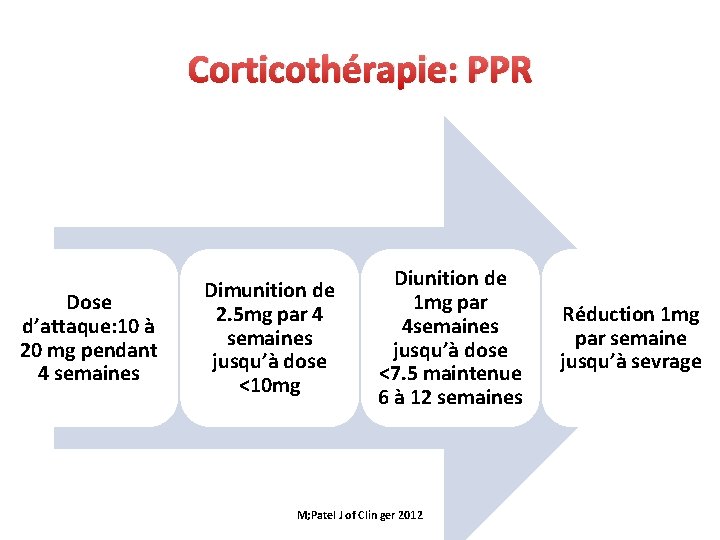 Corticothérapie: PPR

Dose d'attaque:10 à 20 mg pendant 4 semaines

Dimunition de 2.5mg par 4 semaines jusqu'à dose <10mg

Diunition de 1mg par 4semaines jusqu'à dose <7.5 maintenue 6 à 12 semaines

Réduction 1mg par semaine jusqu'à sevrage

M;Patel J of Clin ger 2012